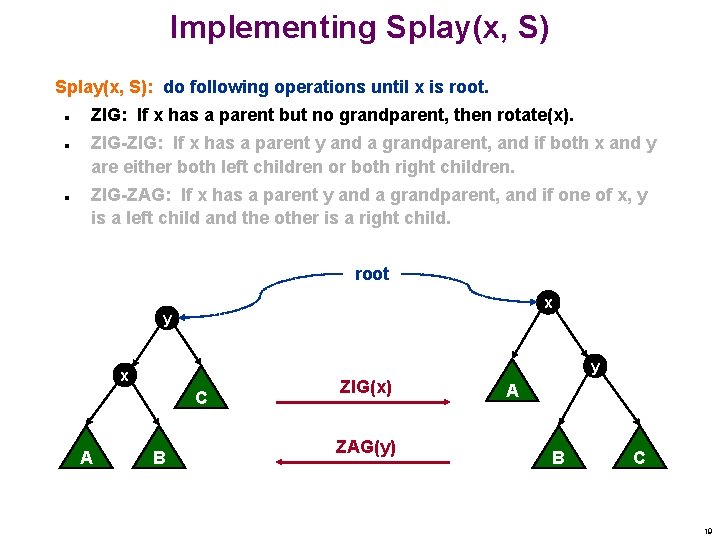 Implementing Splay(x, S)

Splay(x, S): do following operations until x is root.

▪ ZIG: If x has a parent but no grandparent, then rotate(x).

▪ ZIG-ZIG: If x has a parent y and a grandparent, and if both x and y are either both left children or both right children.

▪ ZIG-ZAG: If x has a parent y and a grandparent, and if one of x, y is a left child and the other is a right child.

root

y

x

C

A

B

ZIG(x)

ZAG(y)

x

A

y

B

C

10